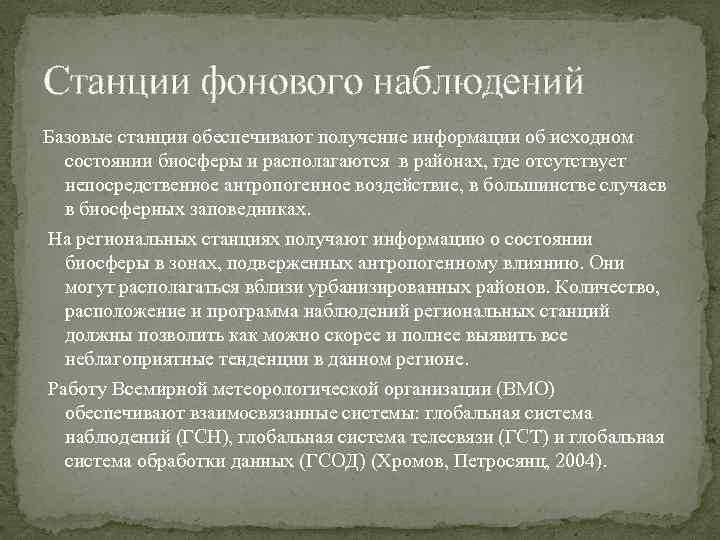 Станции фонового наблюдений

Базовые станции обеспечивают получение информации об исходном состоянии биосферы и располагаются в районах, где отсутствует непосредственное антропогенное воздействие, в большинстве случаев в биосферных заповедниках.

На региональных станциях получают информацию о состоянии биосферы в зонах, подверженных антропогенному влиянию. Они могут располагаться вблизи урбанизированных районов. Количество, расположение и программа наблюдений региональных станций должны позволить как можно скорее и полнее выявить все неблагоприятные тенденции в данном регионе.

Работу Всемирной метеорологической организации (ВМО) обеспечивают взаимосвязанные системы: глобальная система наблюдений (ГСН), глобальная система телесвязи (ГСТ) и глобальная система обработки данных (ГСОД) (Хромов, Петросянц, 2004).